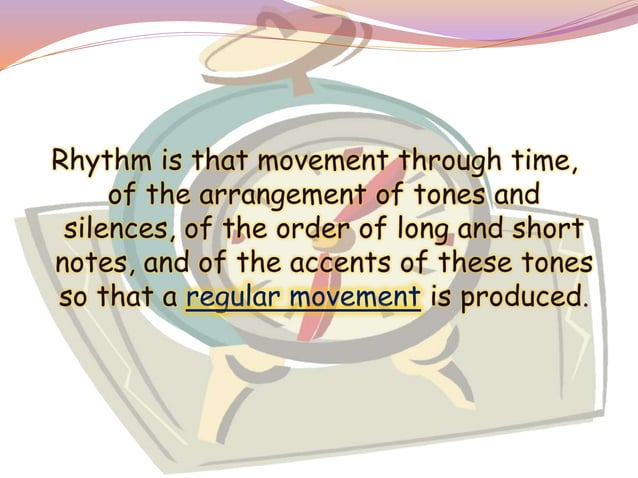 Rhythm is that movement through time, of the arrangement of tones and silences, of the order of long and short notes, and of the accents of these tones so that a regular movement is produced.